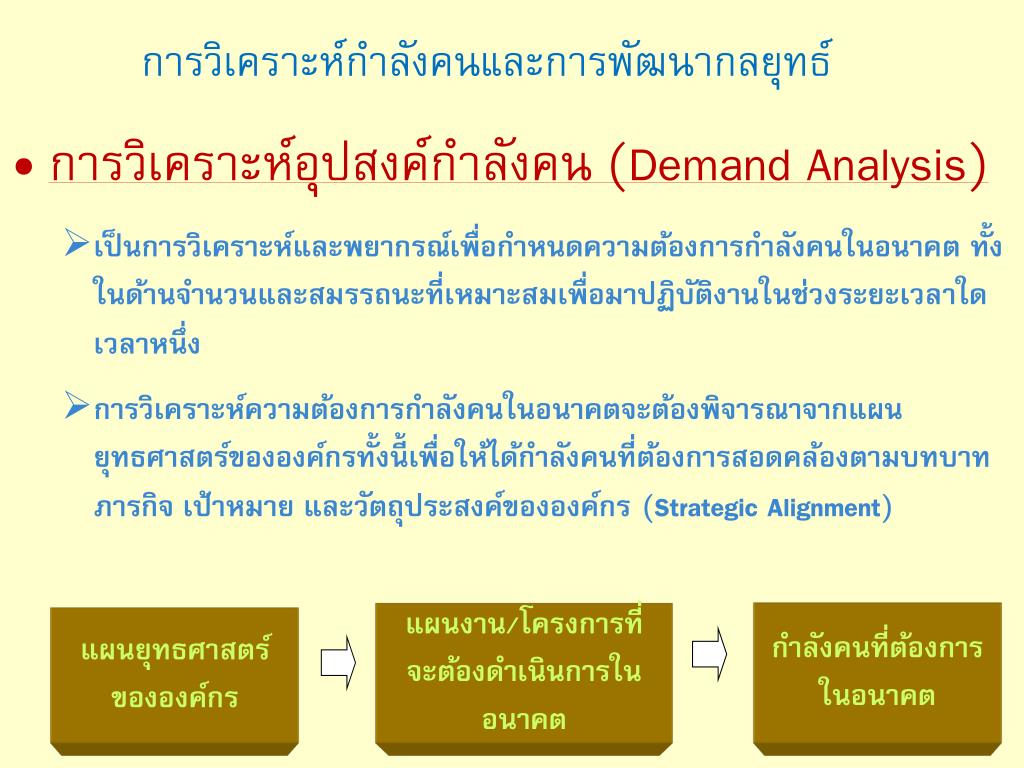 การวิเคราะห์กำลังคนและการพัฒนากลยุทธ์

• การวิเคราะห์อุปสงค์กำลังคน (Demand Analysis)

➢ เป็นการวิเคราะห์และพยากรณ์เพื่อกำหนดความต้องการกำลังคนในอนาคต ทั้งในด้านจำนวนและสมรรถนะที่เหมาะสมเพื่อมาปฏิบัติงานในช่วงระยะเวลาใดเวลาหนึ่ง

➢ การวิเคราะห์ความต้องการกำลังคนในอนาคตจะต้องพิจารณาจากแผนยุทธศาสตร์ขององค์กรทั้งนี้เพื่อให้ได้กำลังคนที่ต้องการสอดคล้องตามบทบาท ภารกิจ เป้าหมาย และวัตถุประสงค์ขององค์กร (Strategic Alignment)

แผนยุทธศาสตร์ขององค์กร

แผนงาน/โครงการที่จะต้องดำเนินการในอนาคต

กำลังคนที่ต้องการในอนาคต